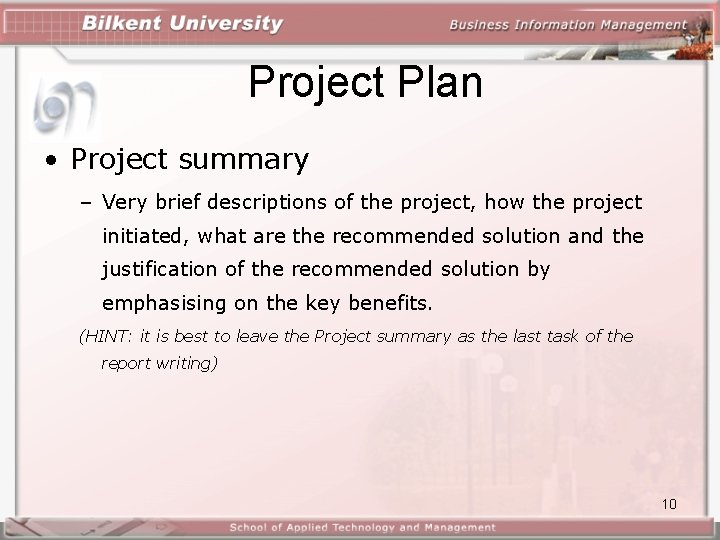 Bilkent University

Business Information Management

Project Plan

• Project summary

– Very brief descriptions of the project, how the project initiated, what are the recommended solution and the justification of the recommended solution by emphasising on the key benefits.

(HINT: it is best to leave the Project summary as the last task of the report writing)

10

School of Applied Technology and Management